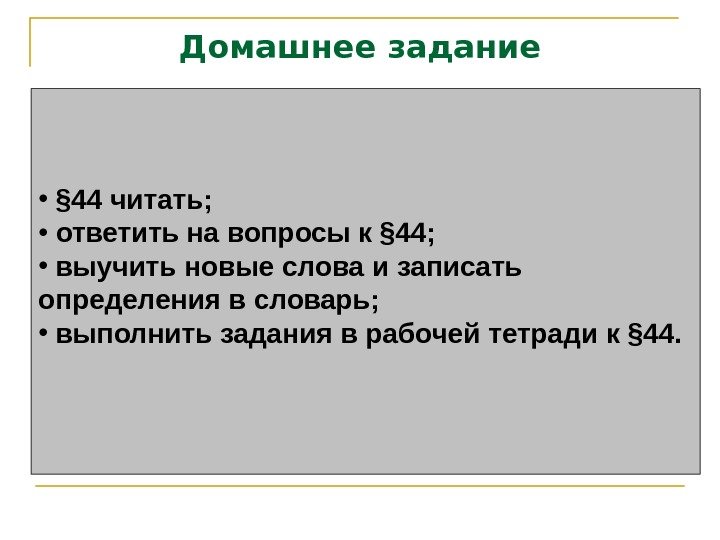 Домашнее задание

• §44 читать;
• ответить на вопросы к §44;
• выучить новые слова и записать определения в словарь;
• выполнить задания в рабочей тетради к §44.